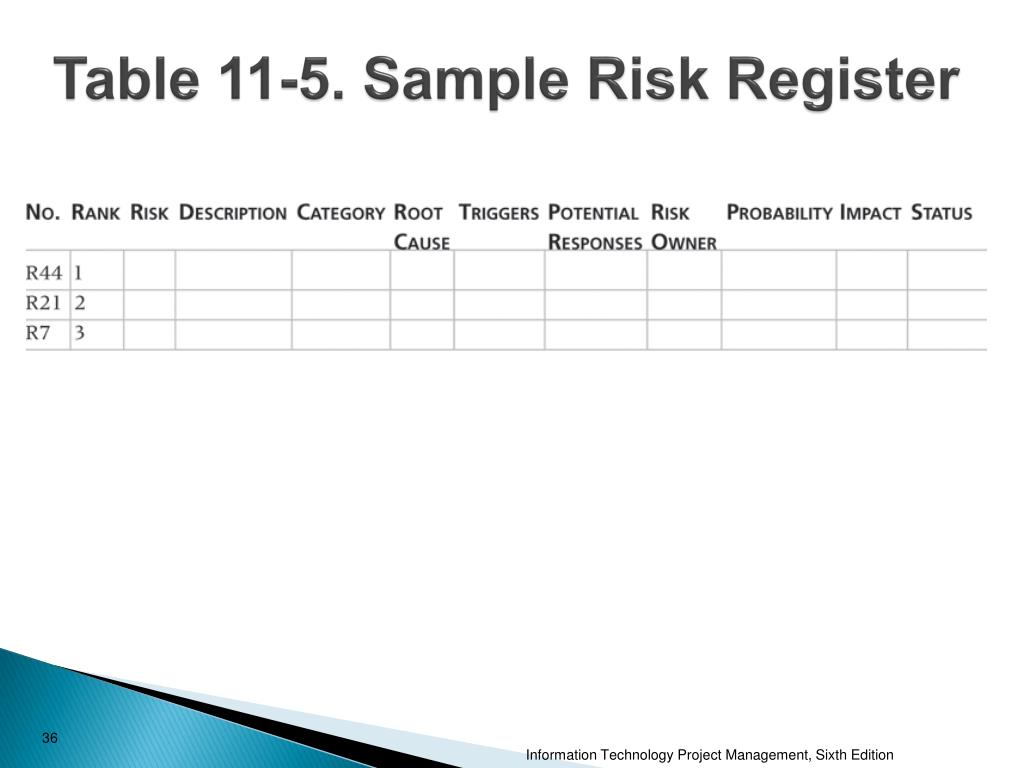 Table 11-5. Sample Risk Register

| No. | Rank | Risk | Description | Category | Root Cause | Triggers | Potential Responses | Risk Owner | Probability | Impact | Status |
|---|---|---|---|---|---|---|---|---|---|---|---|
| R44 | 1 | | | | | | | | | | |
| R21 | 2 | | | | | | | | | | |
| R7 | 3 | | | | | | | | | | |

36

Information Technology Project Management, Sixth Edition